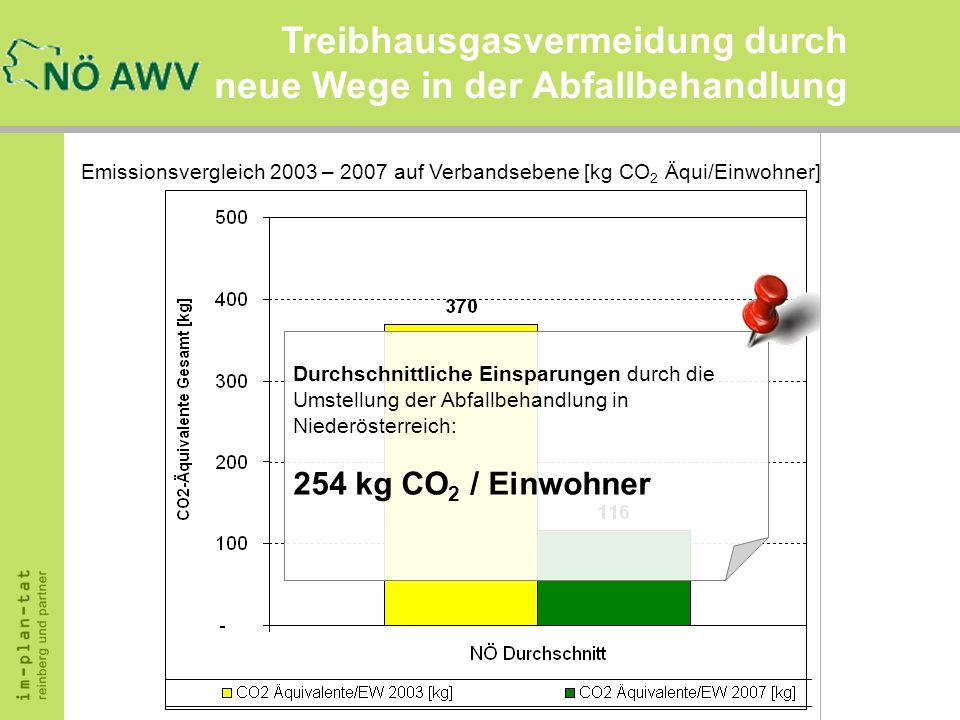 NÖ AWV

Treibhausgasvermeidung durch neue Wege in der Abfallbehandlung

Emissionsvergleich 2003 – 2007 auf Verbandsebene [kg $CO_2$ Äqui/Einwohner]

CO2-Äquivalente Gesamt [kg]

500
400
300
200
100
-

370
116

Durchschnittliche Einsparungen durch die Umstellung der Abfallbehandlung in Niederösterreich:

254 kg $CO_2$ / Einwohner

NÖ Durchschnitt

CO2 Äquivalente/EW 2003 [kg]
CO2 Äquivalente/EW 2007 [kg]

im-plan-tat
reinberg und partner